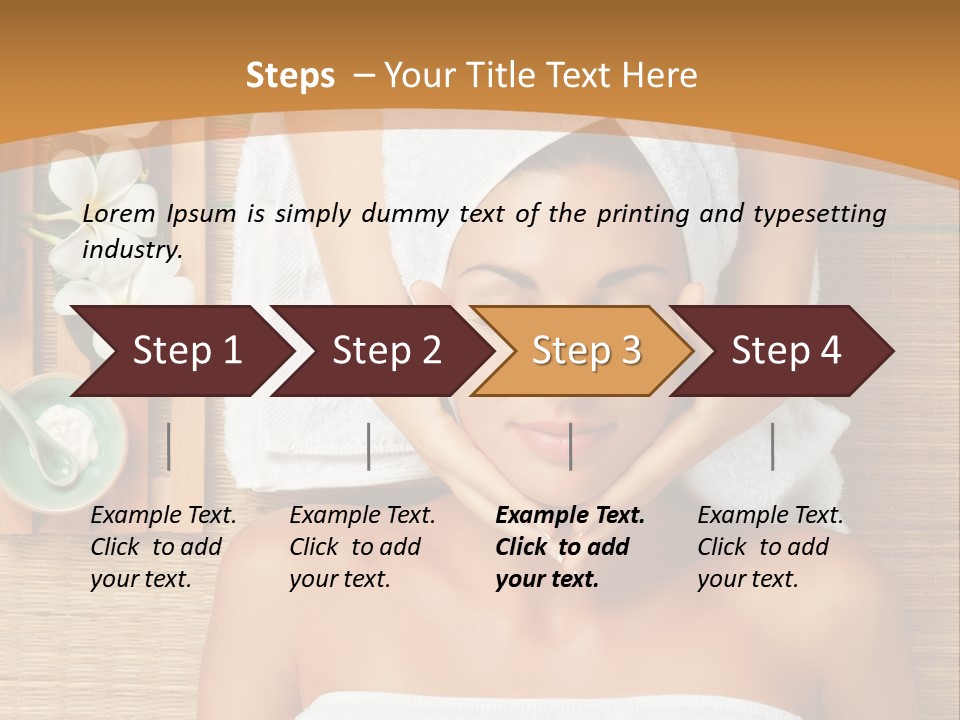 Steps – Your Title Text Here

Lorem Ipsum is simply dummy text of the printing and typesetting industry.

Step 1

Step 2

Step 3

Step 4

Example Text. Click to add your text.

Example Text. Click to add your text.

Example Text. Click to add your text.

Example Text. Click to add your text.